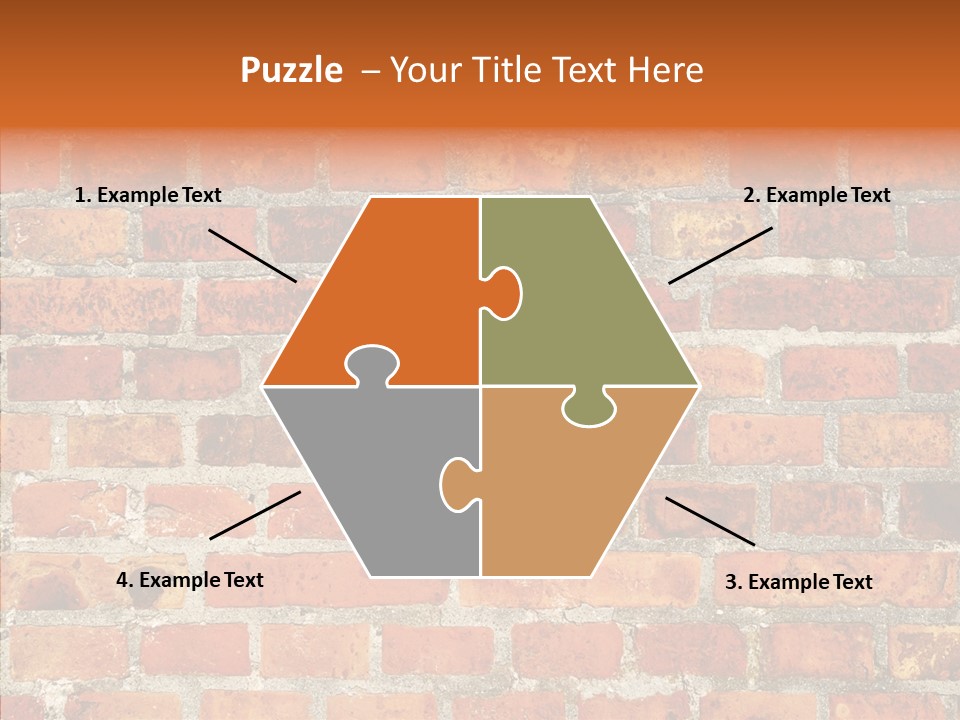 Puzzle – Your Title Text Here

1. Example Text

2. Example Text

4. Example Text

3. Example Text